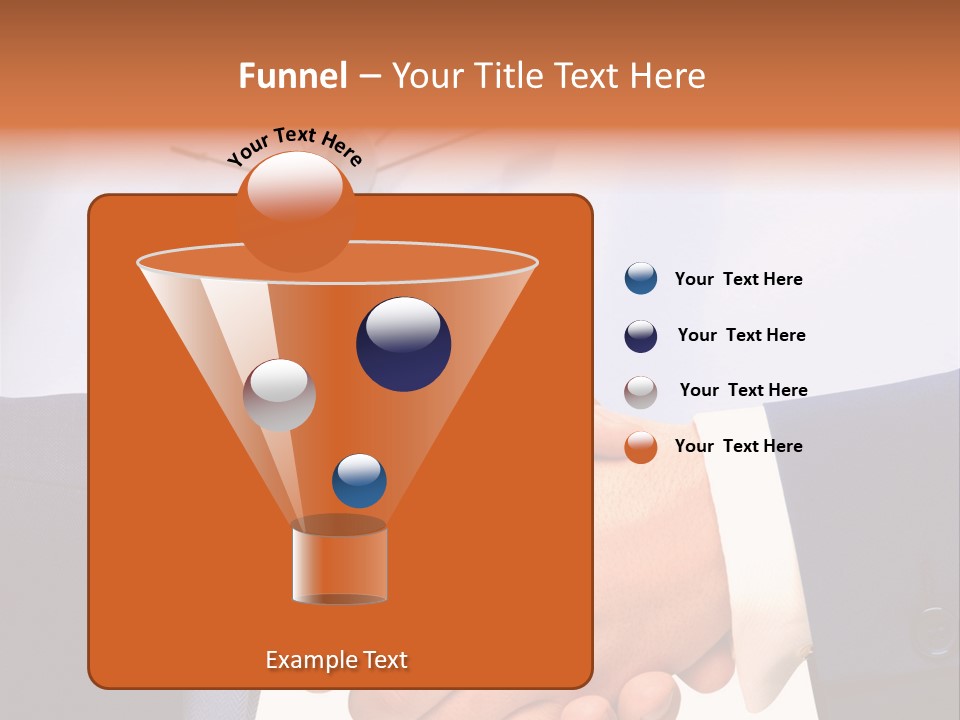 Funnel – Your Title Text Here

Your Text Here

Your Text Here

Your Text Here

Your Text Here

Your Text Here

Example Text